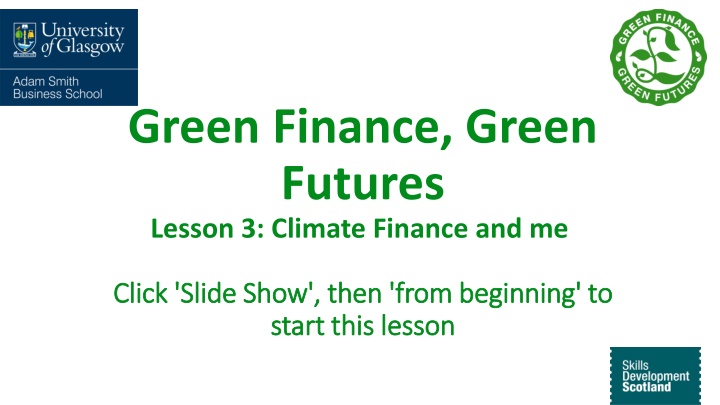 University of Glasgow
Adam Smith Business School

GREEN FINANCE
GREEN FUTURES

Green Finance, Green Futures

Lesson 3: Climate Finance and me

Click 'Slide Show', then 'from beginning' to start this lesson

Skills Development Scotland